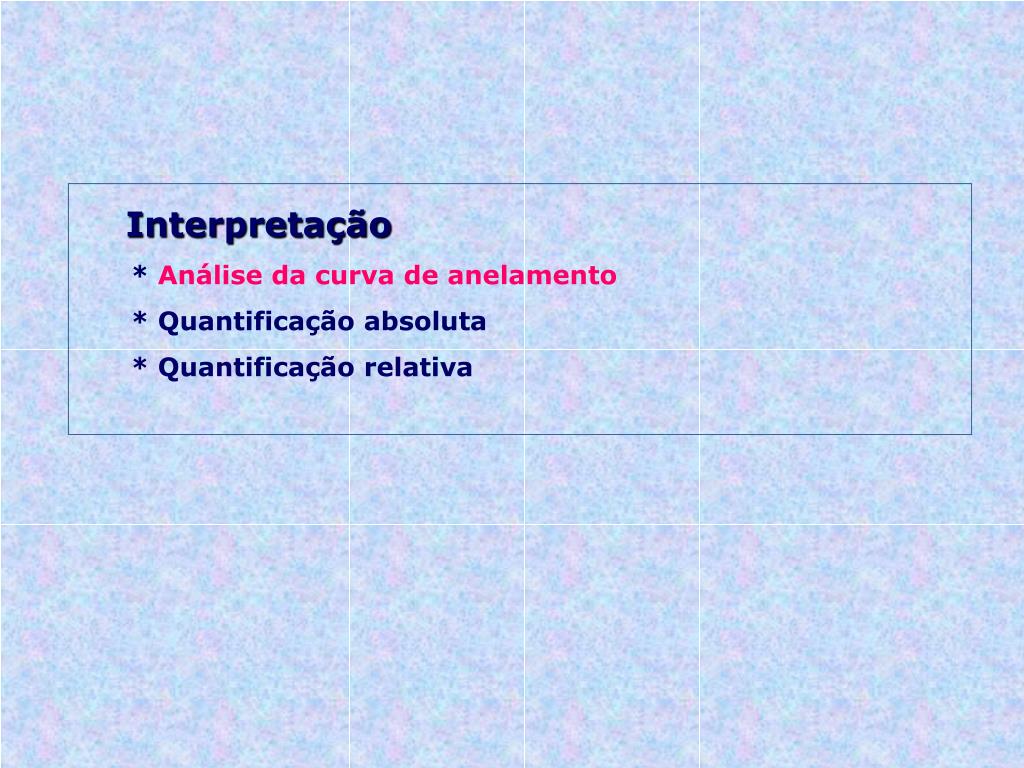 Interpretação

* Análise da curva de anelamento

* Quantificação absoluta

* Quantificação relativa